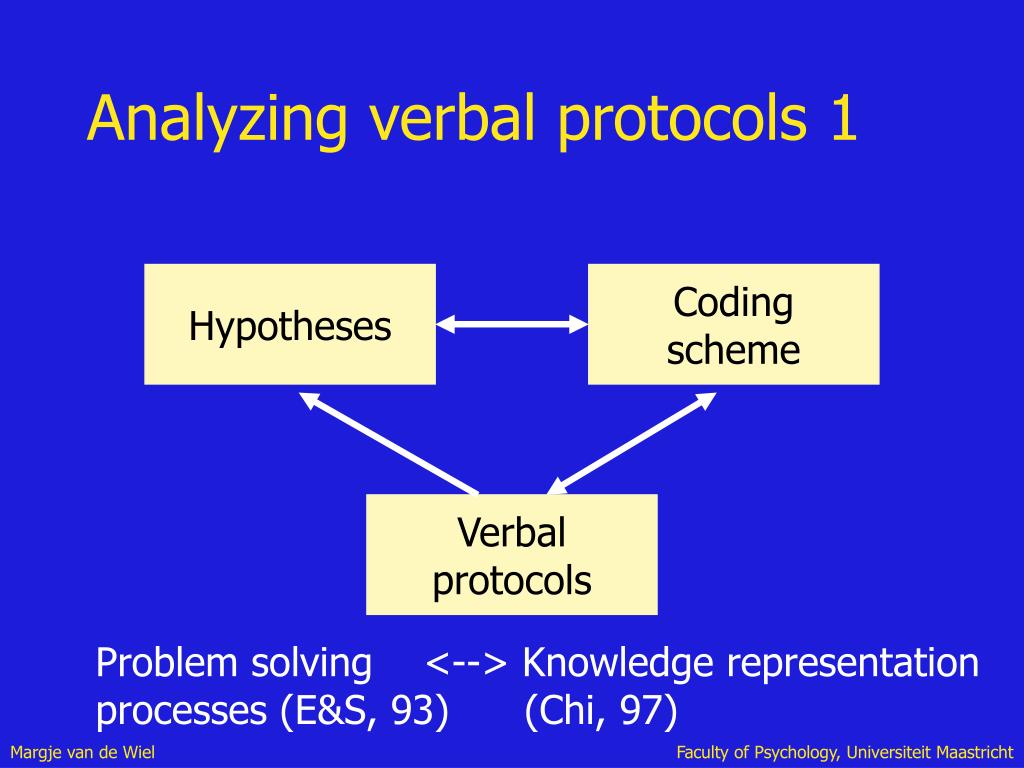 Analyzing verbal protocols 1

Hypotheses

Coding scheme

Verbal protocols

Problem solving <--> Knowledge representation
processes (E&S, 93) (Chi, 97)

Margje van de Wiel

Faculty of Psychology, Universiteit Maastricht